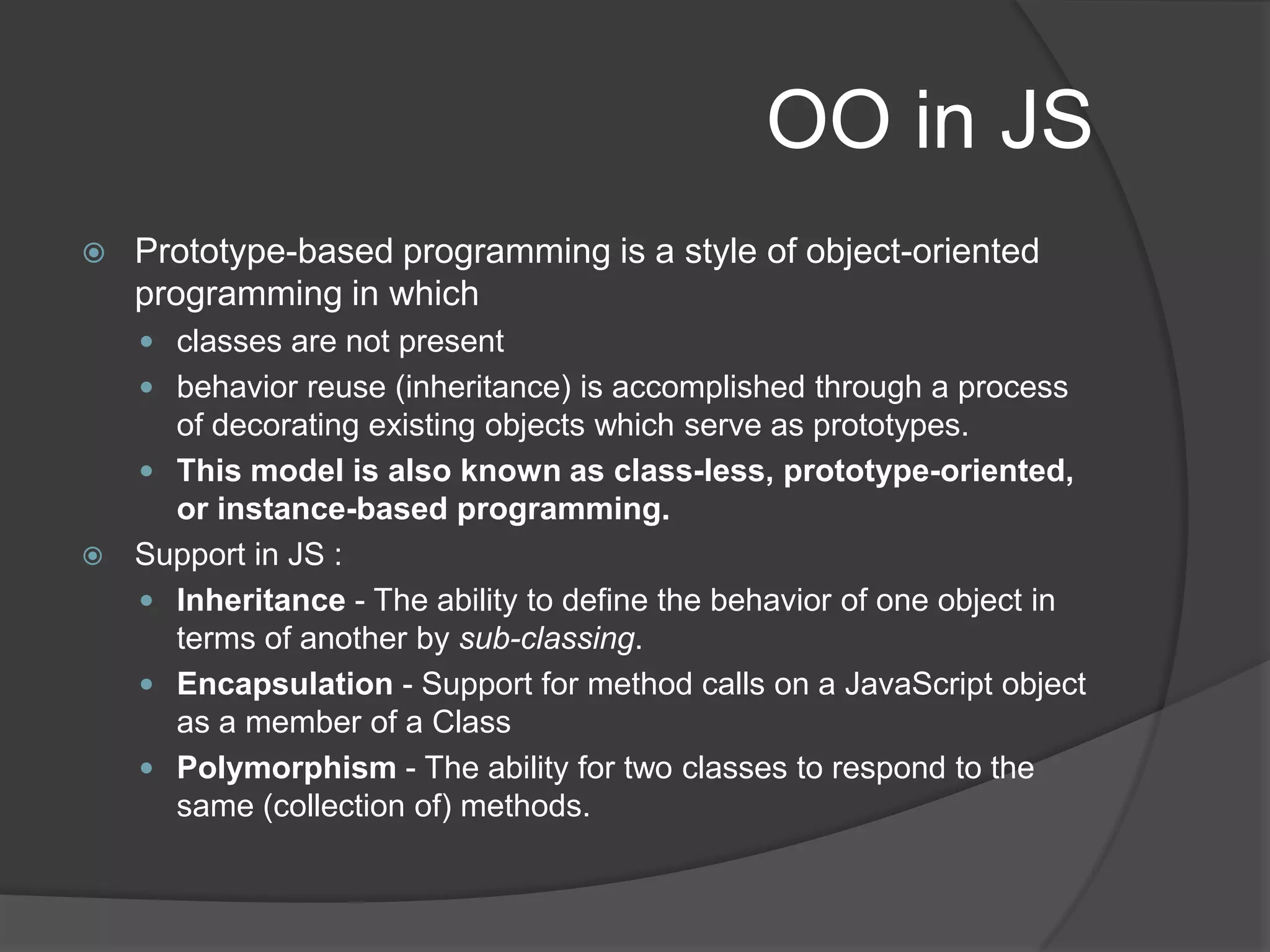 OO in JS

Prototype-based programming is a style of object-oriented programming in which

classes are not present

behavior reuse (inheritance) is accomplished through a process of decorating existing objects which serve as prototypes.

This model is also known as class-less, prototype-oriented, or instance-based programming.

Support in JS :

Inheritance - The ability to define the behavior of one object in terms of another by sub-classing.

Encapsulation - Support for method calls on a JavaScript object as a member of a Class

Polymorphism - The ability for two classes to respond to the same (collection of) methods.